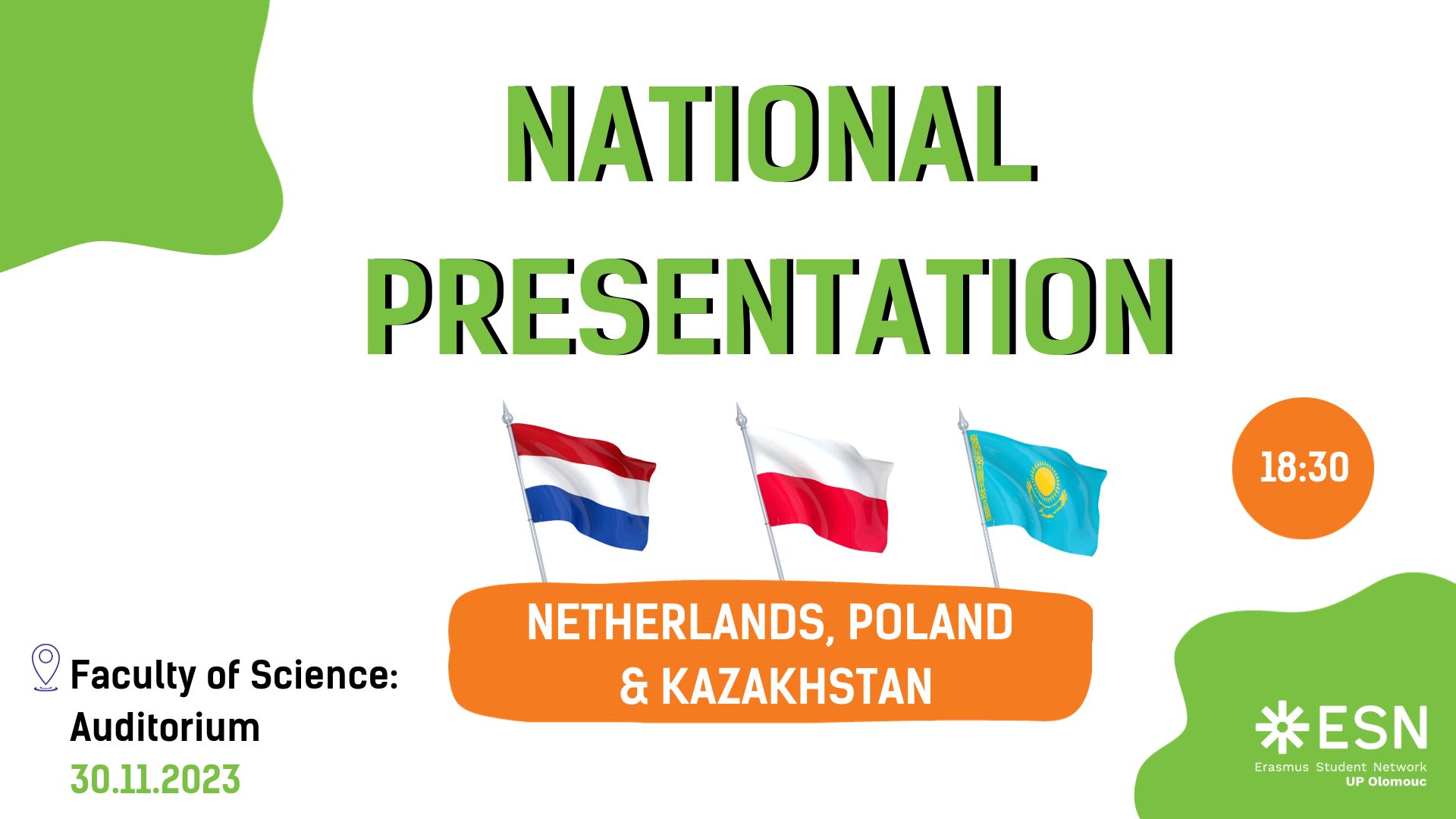 NATIONAL PRESENTATION

18:30

NETHERLANDS, POLAND & KAZAKHSTAN

Faculty of Science: Auditorium
30.11.2023

ESN
Erasmus Student Network
UP Olomouc